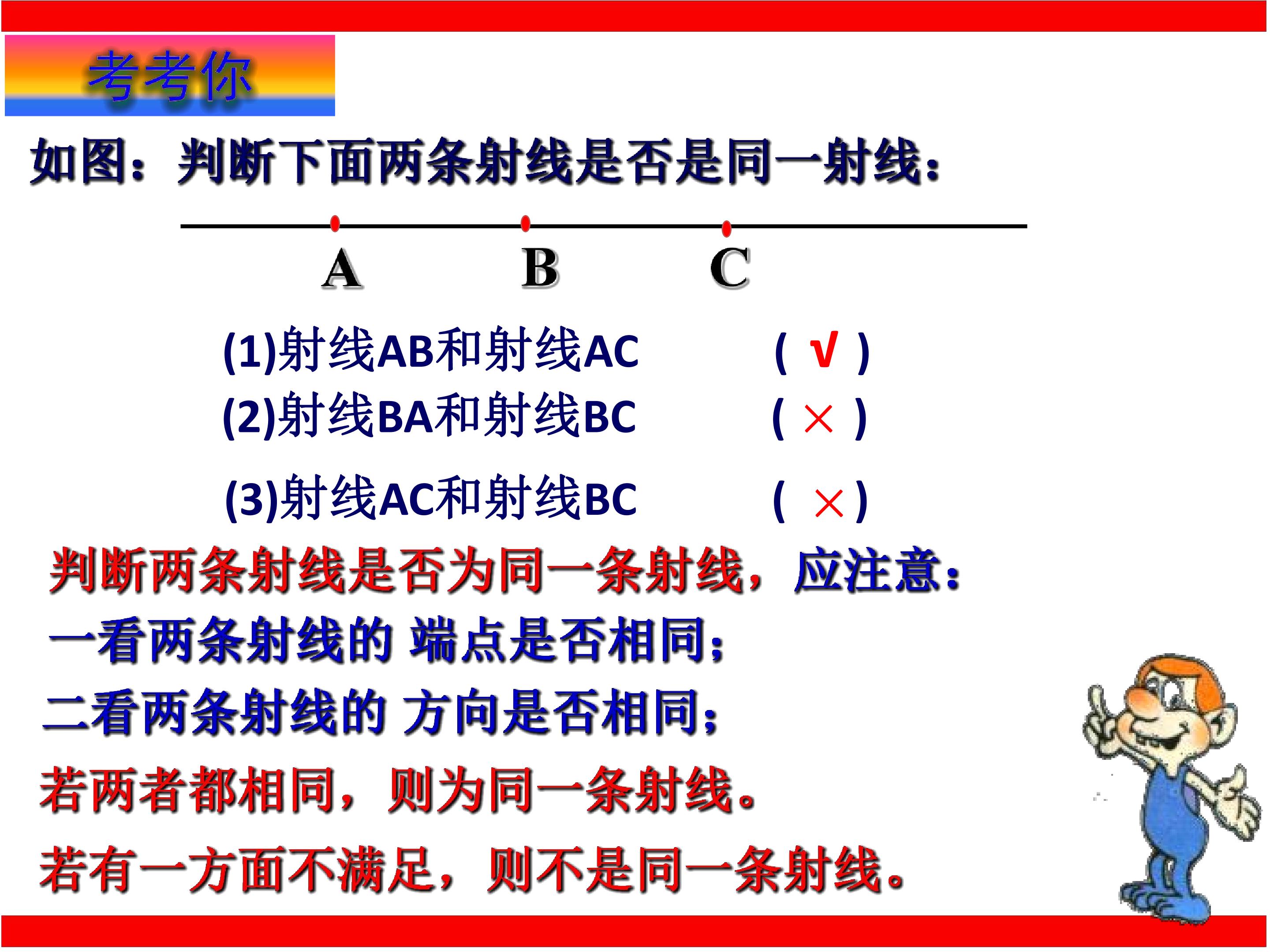 考考你

如图：判断下面两条射线是否是同一射线：

A B C

(1)射线AB和射线AC ( √ )
(2)射线BA和射线BC ( × )
(3)射线AC和射线BC ( × )

判断两条射线是否为同一条射线，应注意：
一看两条射线的 端点是否相同；
二看两条射线的 方向是否相同；
若两者都相同，则为同一条射线。
若有一方面不满足，则不是同一条射线。